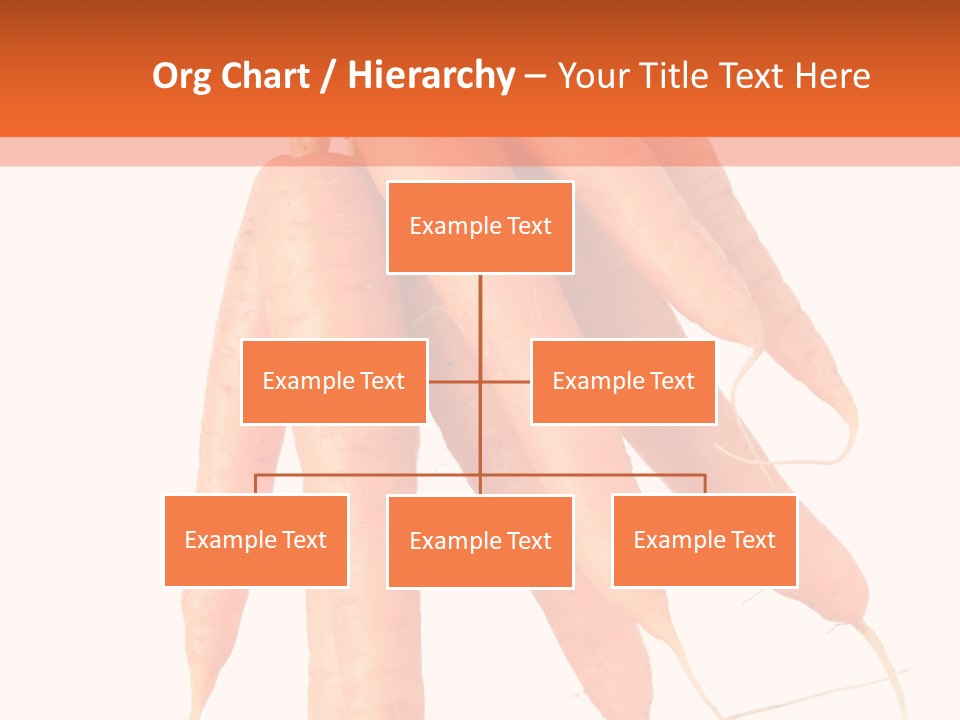 Org Chart / Hierarchy – Your Title Text Here

Example Text

Example Text

Example Text

Example Text

Example Text

Example Text